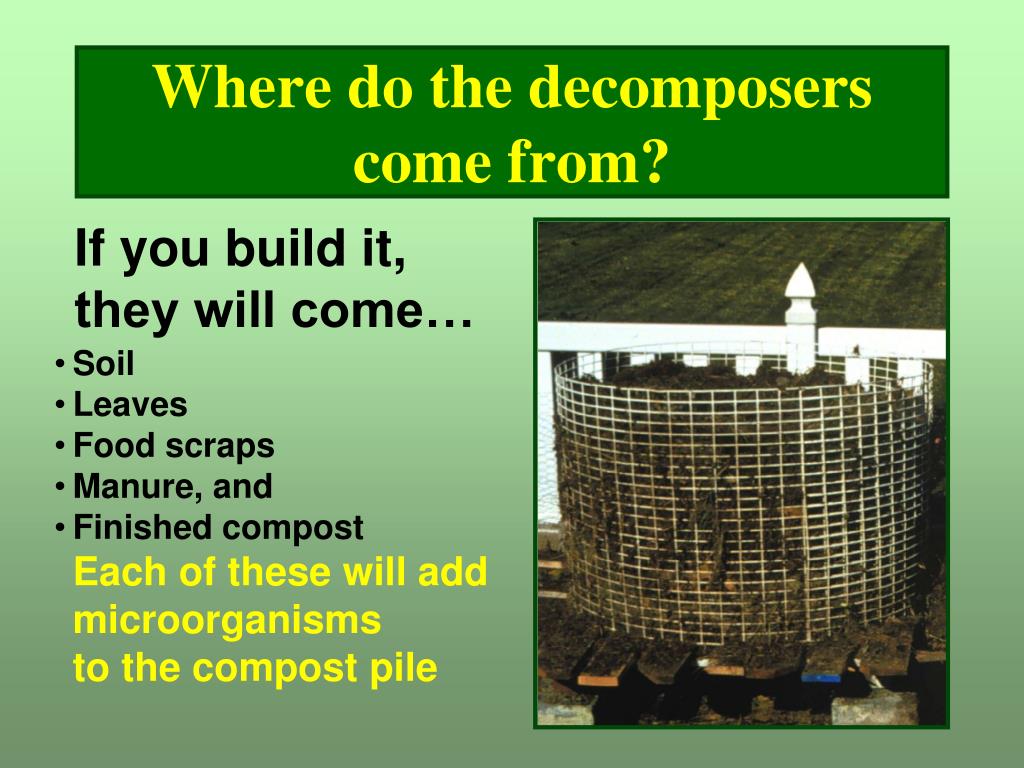 Where do the decomposers come from?

If you build it, they will come…

• Soil
• Leaves
• Food scraps
• Manure, and
• Finished compost

Each of these will add microorganisms to the compost pile